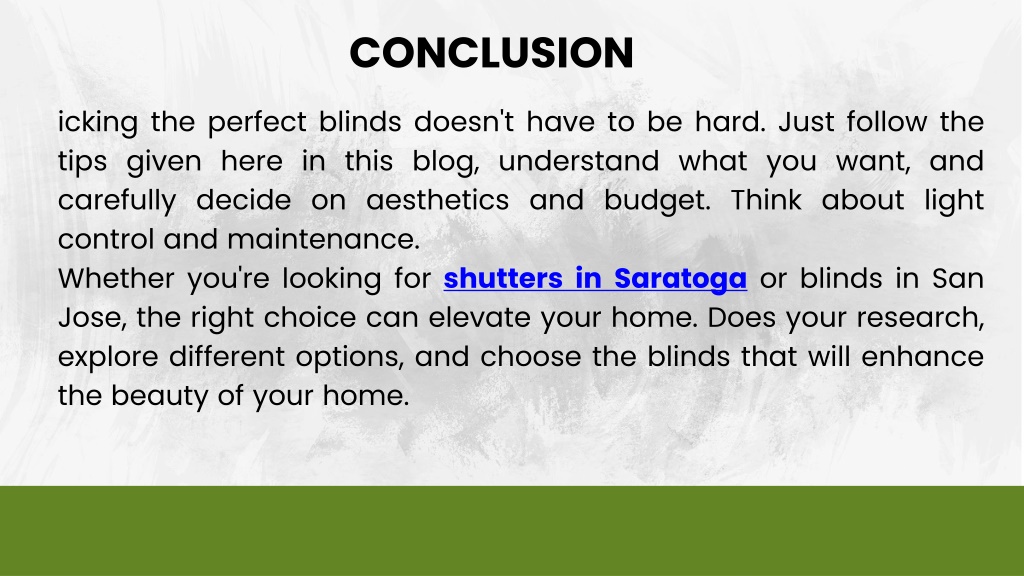 CONCLUSION

icking the perfect blinds doesn't have to be hard. Just follow the tips given here in this blog, understand what you want, and carefully decide on aesthetics and budget. Think about light control and maintenance.
Whether you're looking for shutters in Saratoga or blinds in San Jose, the right choice can elevate your home. Does your research, explore different options, and choose the blinds that will enhance the beauty of your home.